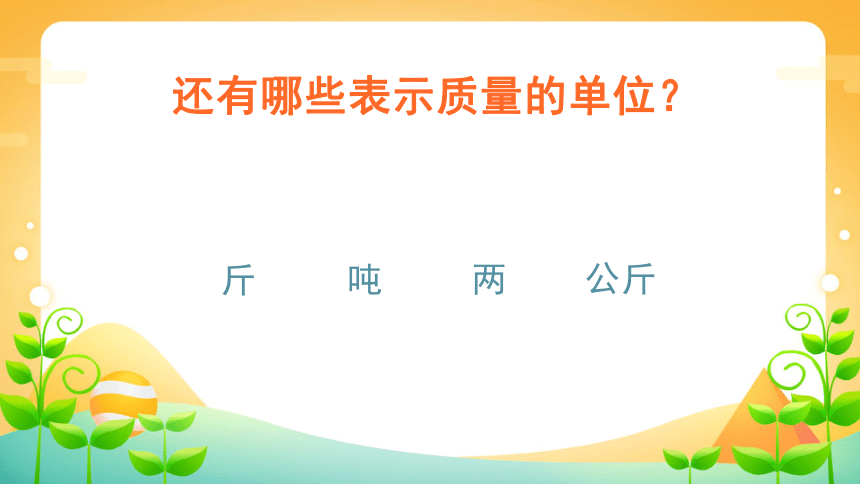 还有哪些表示质量的单位？

斤　吨　两　公斤